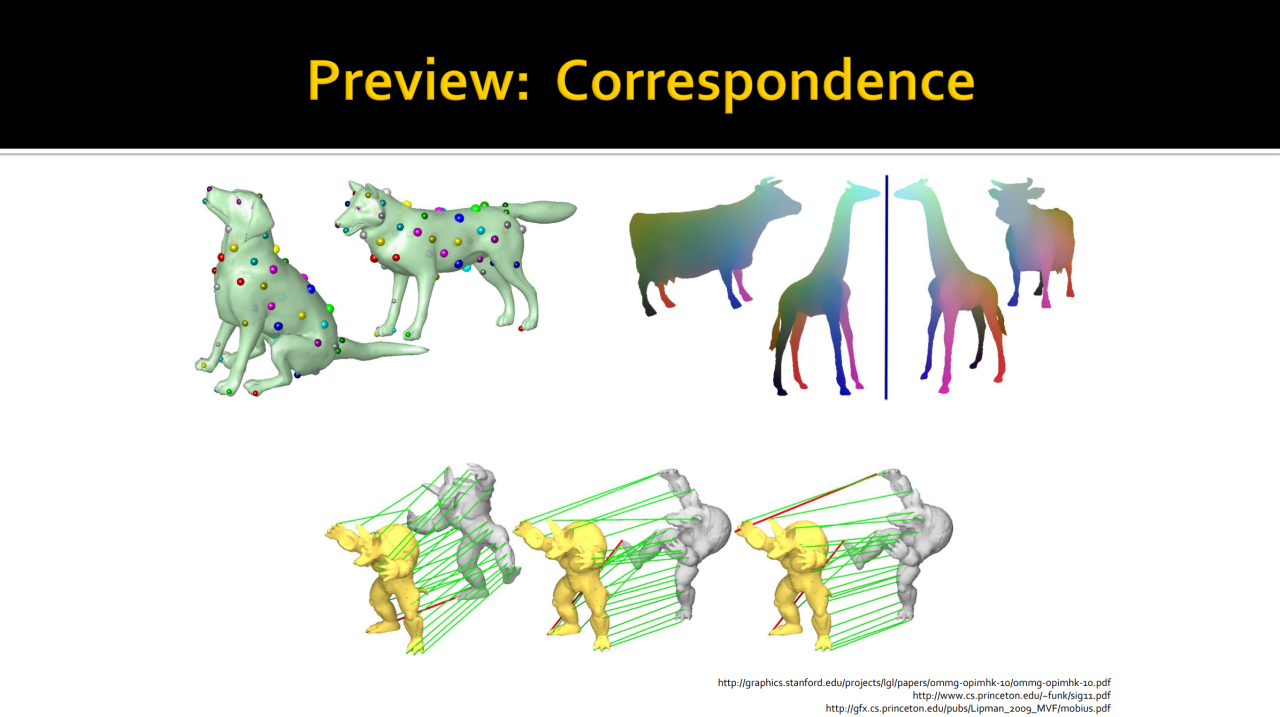 Preview: Correspondence

http://graphics.stanford.edu/projects/lgl/papers/ommg-opimhk-10/ommg-opimhk-10.pdf
http://www.cs.princeton.edu/~funk/sig11.pdf
http://gfx.cs.princeton.edu/pubs/Lipman_2009_MVF/mobius.pdf